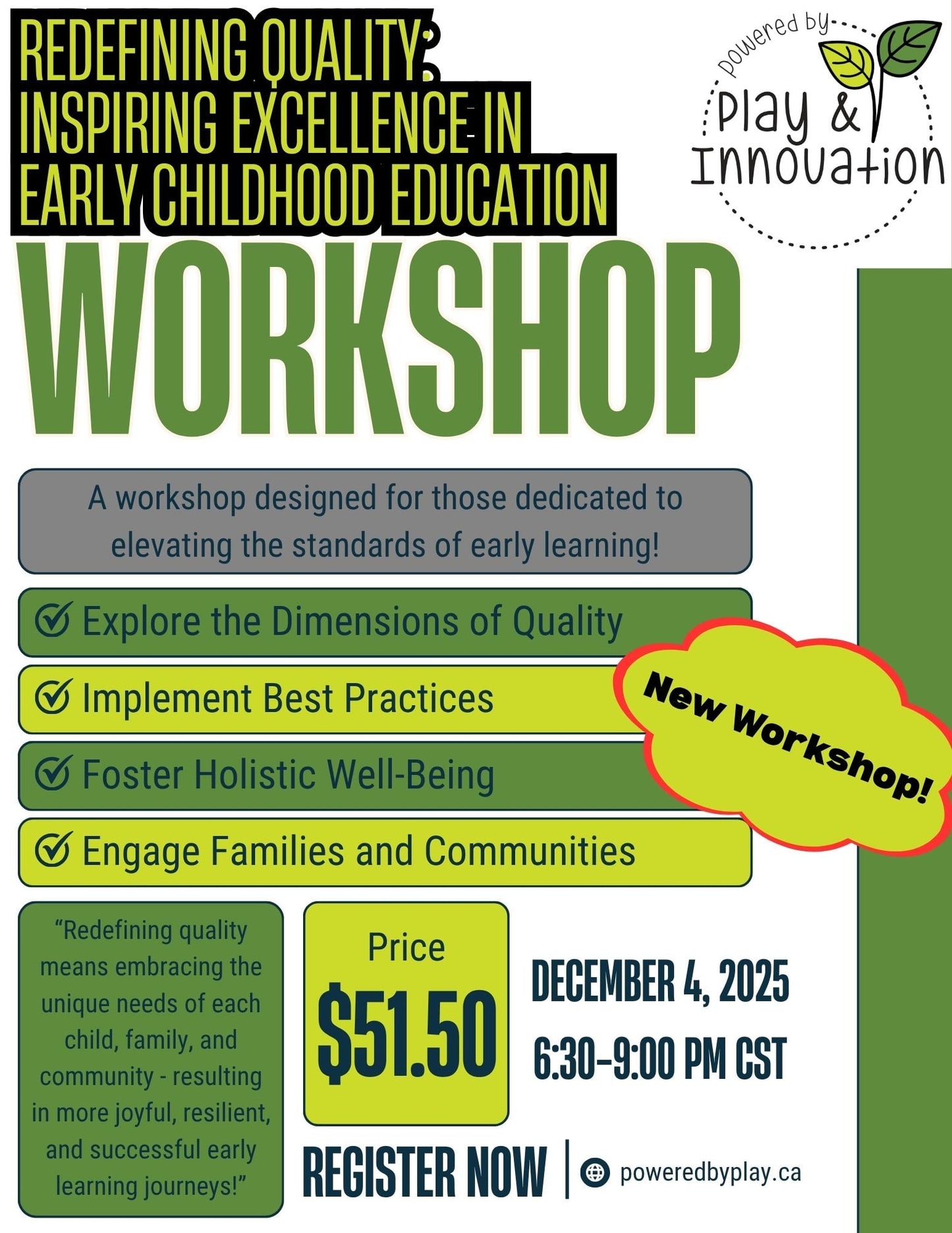 REDEFINING QUALITY: INSPIRING EXCELLENCE IN EARLY CHILDHOOD EDUCATION

powered by Play & Innovation

WORKSHOP

A workshop designed for those dedicated to elevating the standards of early learning!

Explore the Dimensions of Quality

Implement Best Practices

Foster Holistic Well-Being

Engage Families and Communities

New Workshop!

"Redefining quality means embracing the unique needs of each child, family, and community - resulting in more joyful, resilient, and successful early learning journeys!"

Price
$51.50

DECEMBER 4, 2025
6:30-9:00 PM CST

REGISTER NOW | poweredbyplay.ca